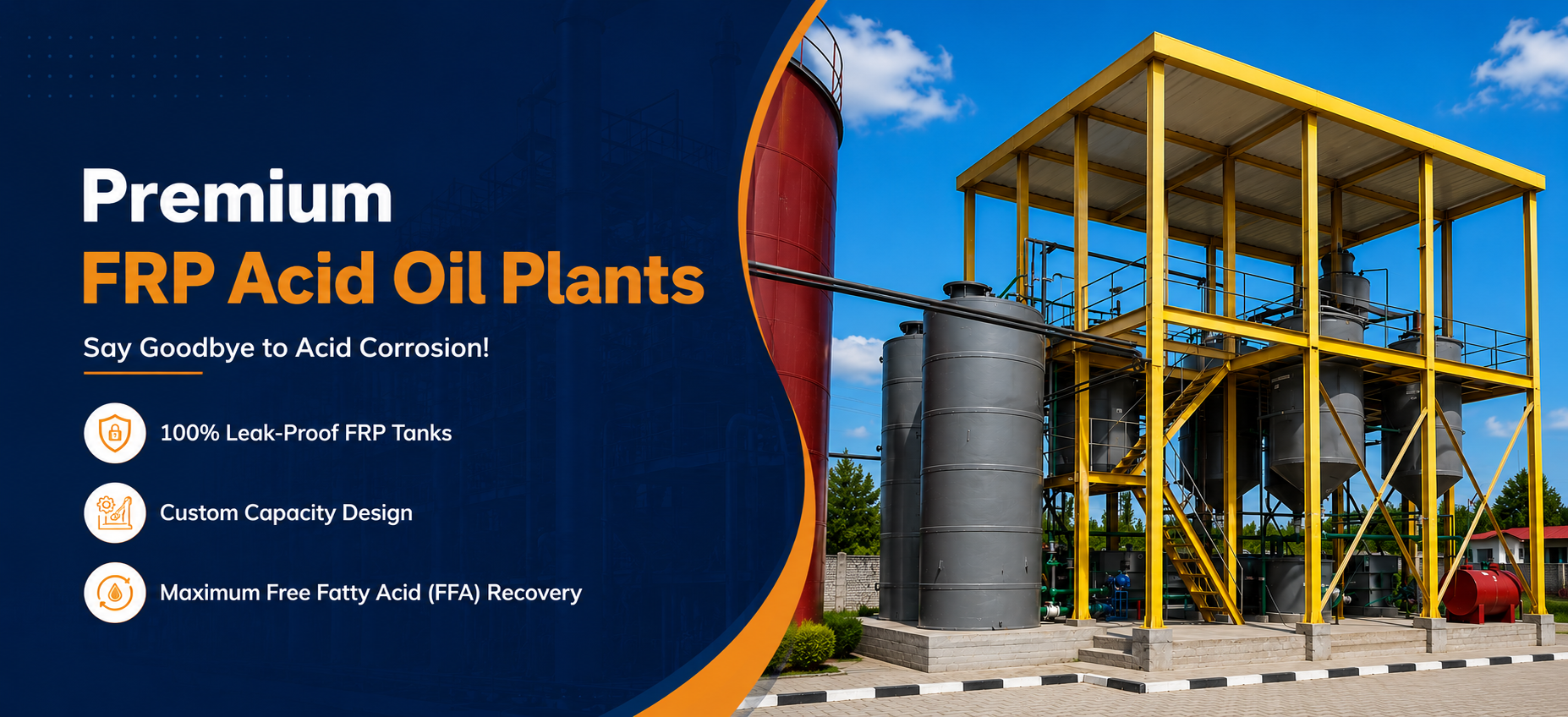 Premium
FRP Acid Oil Plants

Say Goodbye to Acid Corrosion!

100% Leak-Proof FRP Tanks

Custom Capacity Design

Maximum Free Fatty Acid (FFA) Recovery